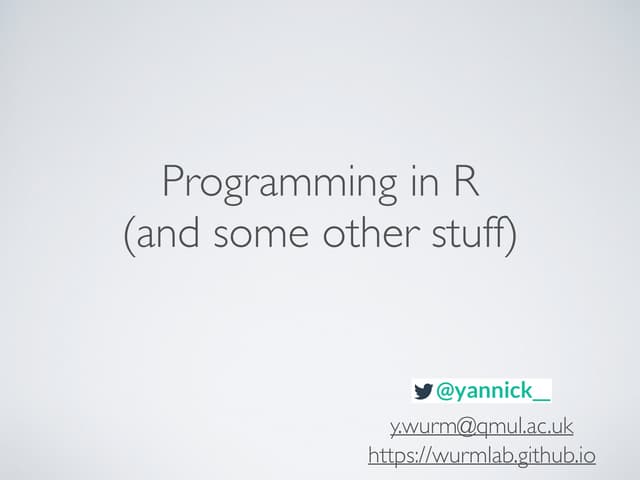 Programming in R
(and some other stuff)

@yannick__

y.wurm@qmul.ac.uk
https://wurmlab.github.io